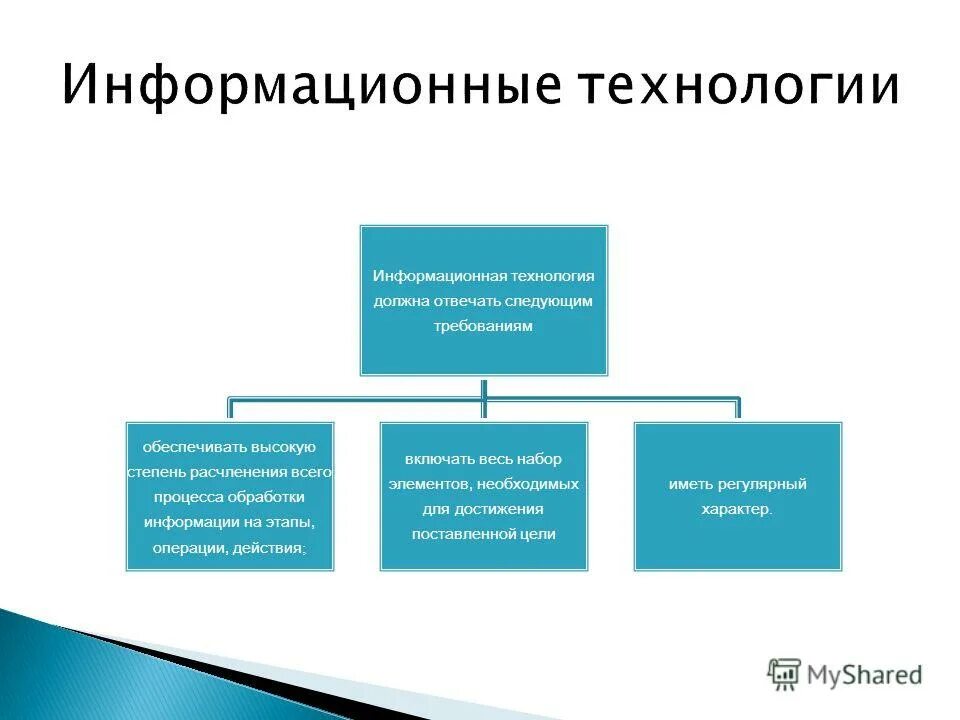 Информационные технологии

Информационная технология должна отвечать следующим требованиям

обеспечивать высокую степень расчленения всего процесса обработки информации на этапы, операции, действия;

включать весь набор элементов, необходимых для достижения поставленной цели

иметь регулярный характер.

MyShared